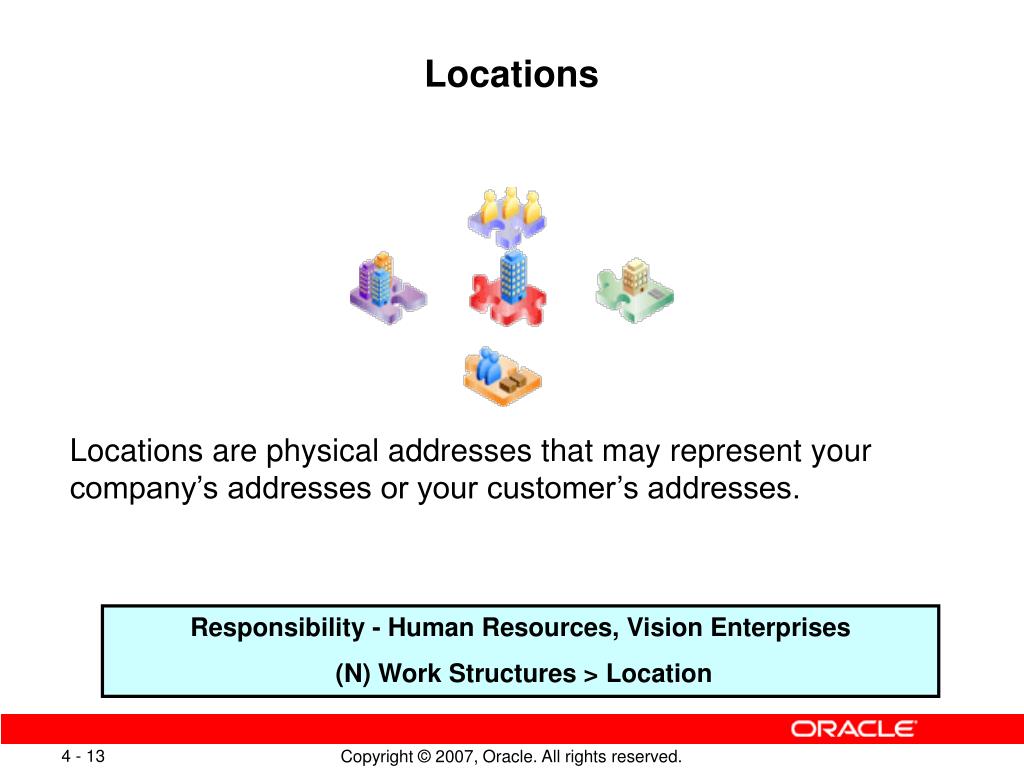 Locations

Locations are physical addresses that may represent your company's addresses or your customer's addresses.

Responsibility - Human Resources, Vision Enterprises

(N) Work Structures > Location

ORACLE

4 - 13

Copyright © 2007, Oracle. All rights reserved.